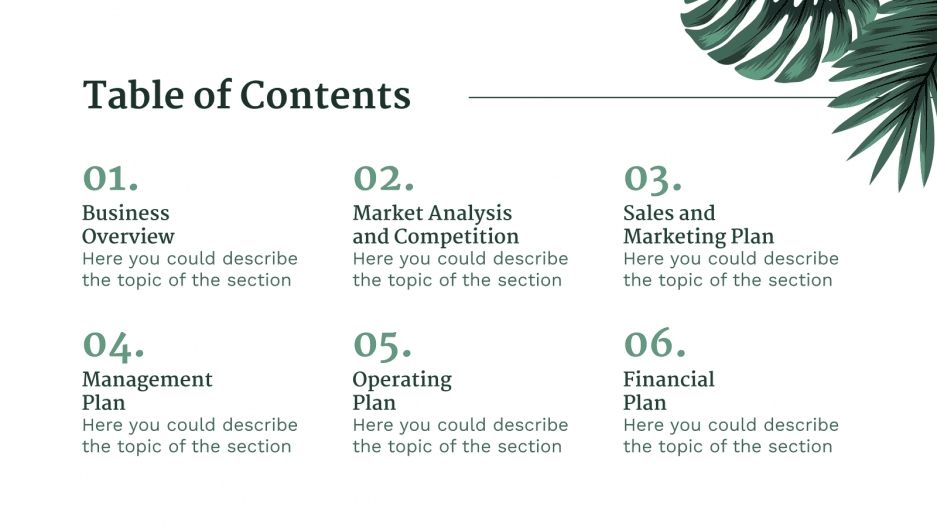 Table of Contents

01.
Business Overview
Here you could describe the topic of the section

02.
Market Analysis and Competition
Here you could describe the topic of the section

03.
Sales and Marketing Plan
Here you could describe the topic of the section

04.
Management Plan
Here you could describe the topic of the section

05.
Operating Plan
Here you could describe the topic of the section

06.
Financial Plan
Here you could describe the topic of the section